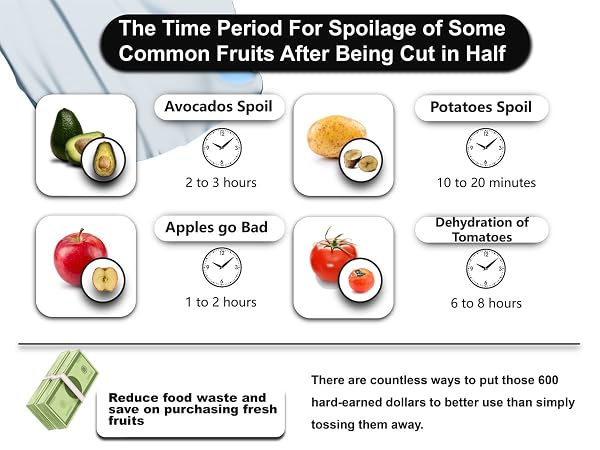 The Time Period For Spoilage of Some Common Fruits After Being Cut in Half

Avocados Spoil

2 to 3 hours

Potatoes Spoil

10 to 20 minutes

Apples go Bad

1 to 2 hours

Dehydration of Tomatoes

6 to 8 hours

Reduce food waste and save on purchasing fresh fruits

There are countless ways to put those 600 hard-earned dollars to better use than simply tossing them away.